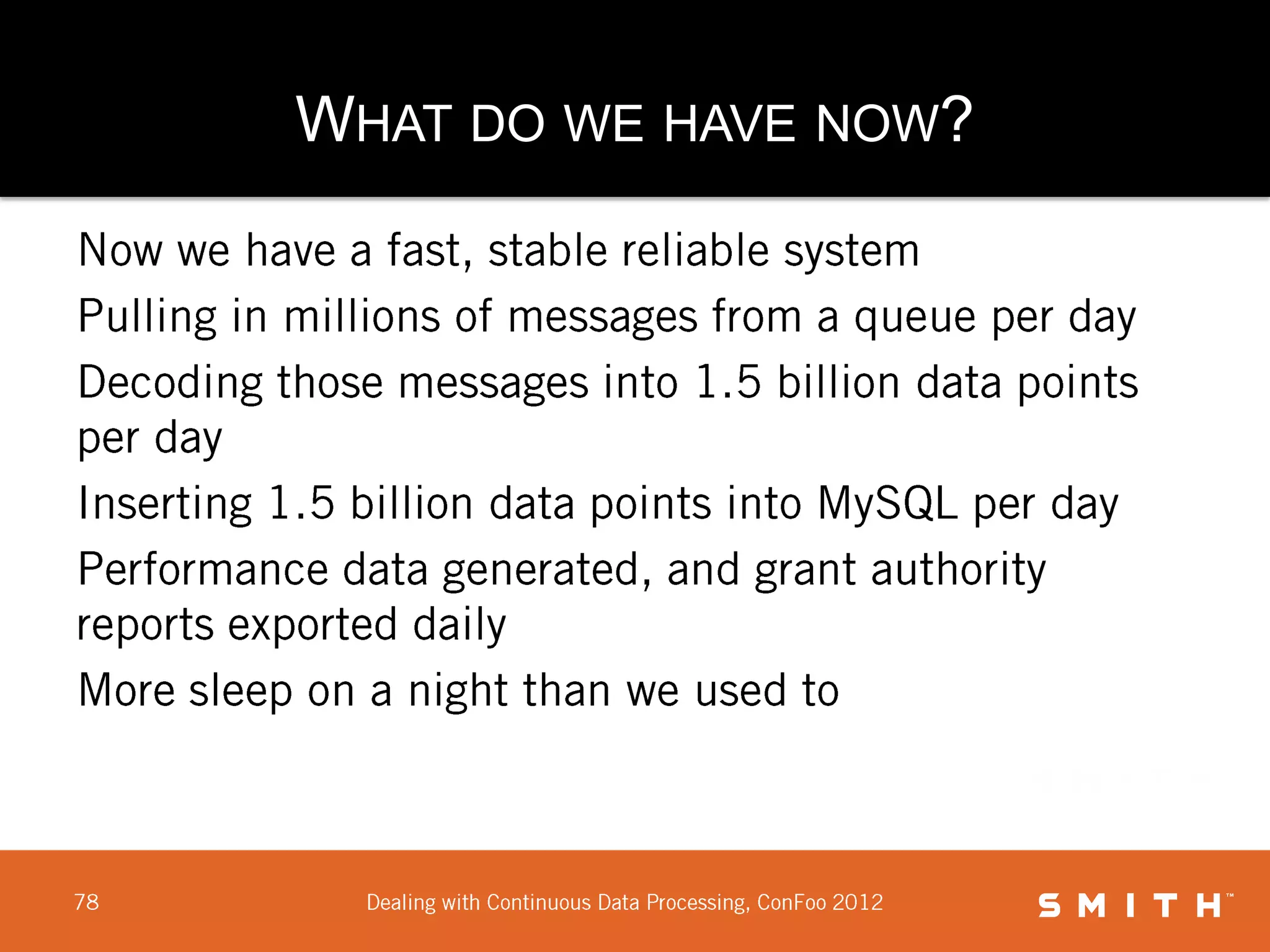 WHAT DO WE HAVE NOW?

Now we have a fast, stable reliable system

Pulling in millions of messages from a queue per day

Decoding those messages into 1.5 billion data points per day

Inserting 1.5 billion data points into MySQL per day

Performance data generated, and grant authority reports exported daily

More sleep on a night than we used to

78

Dealing with Continuous Data Processing, ConFoo 2012

SMITH™